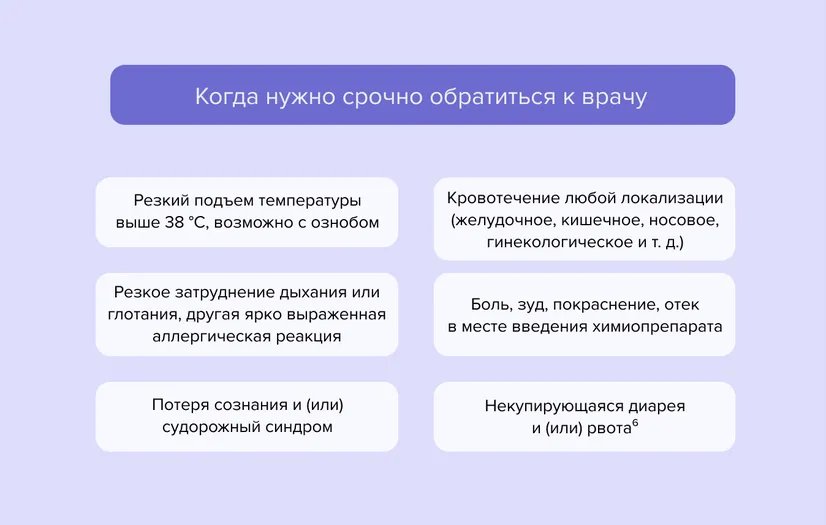 Когда нужно срочно обратиться к врачу

Резкий подъем температуры выше 38 °C, возможно с ознобом

Резкое затруднение дыхания или глотания, другая ярко выраженная аллергическая реакция

Потеря сознания и (или) судорожный синдром

Кровотечение любой локализации (желудочное, кишечное, носовое, гинекологическое и т. д.)

Боль, зуд, покраснение, отек в месте введения химиопрепарата

Некупирующаяся диарея и (или) рвота$^6$